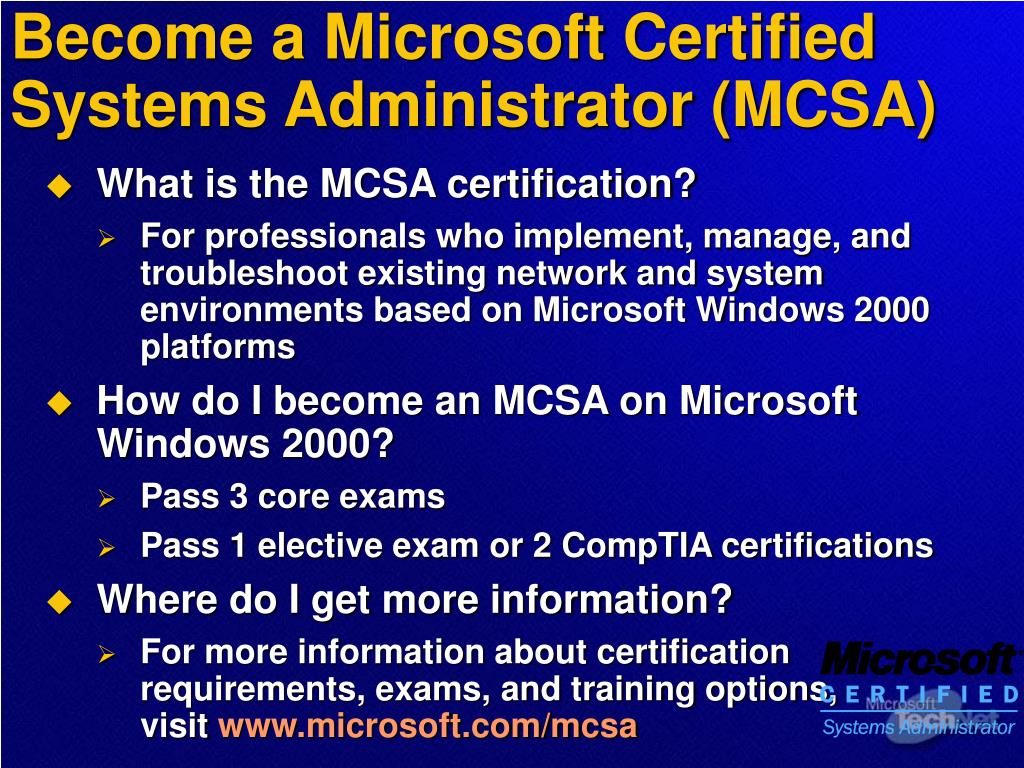 Become a Microsoft Certified Systems Administrator (MCSA)

What is the MCSA certification?

For professionals who implement, manage, and troubleshoot existing network and system environments based on Microsoft Windows 2000 platforms

How do I become an MCSA on Microsoft Windows 2000?

Pass 3 core exams

Pass 1 elective exam or 2 CompTIA certifications

Where do I get more information?

For more information about certification requirements, exams, and training options, visit www.microsoft.com/mcsa

Microsoft
CERTIFIED
Systems Administrator

Microsoft TechNet